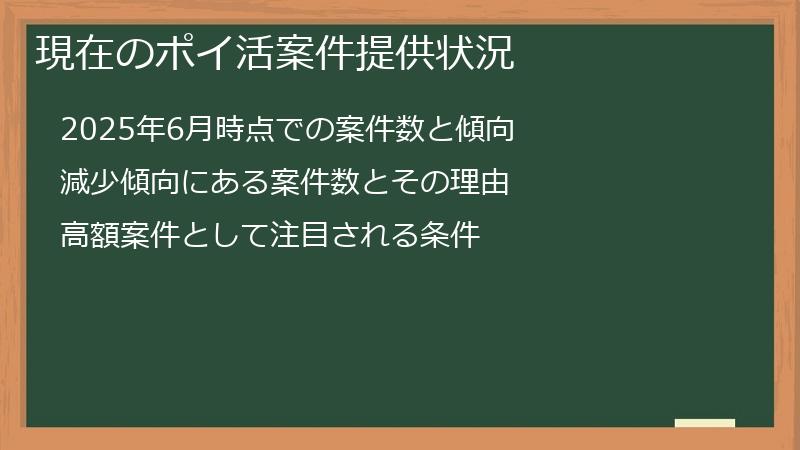 現在のポイ活案件提供状況

2025年6月時点での案件数と傾向

減少傾向にある案件数とその理由

高額案件として注目される条件